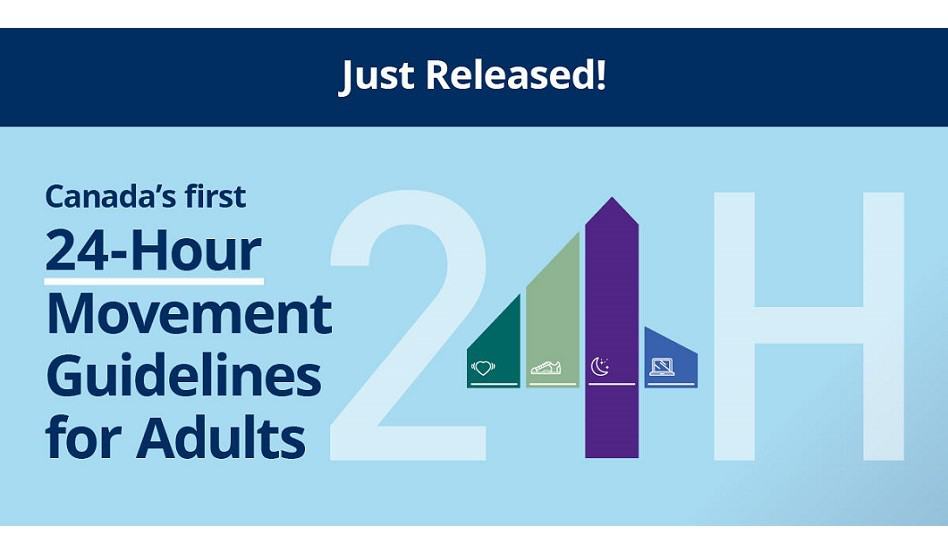 Just Released!

Canada's first
24-Hour
Movement
Guidelines
for Adults

24H